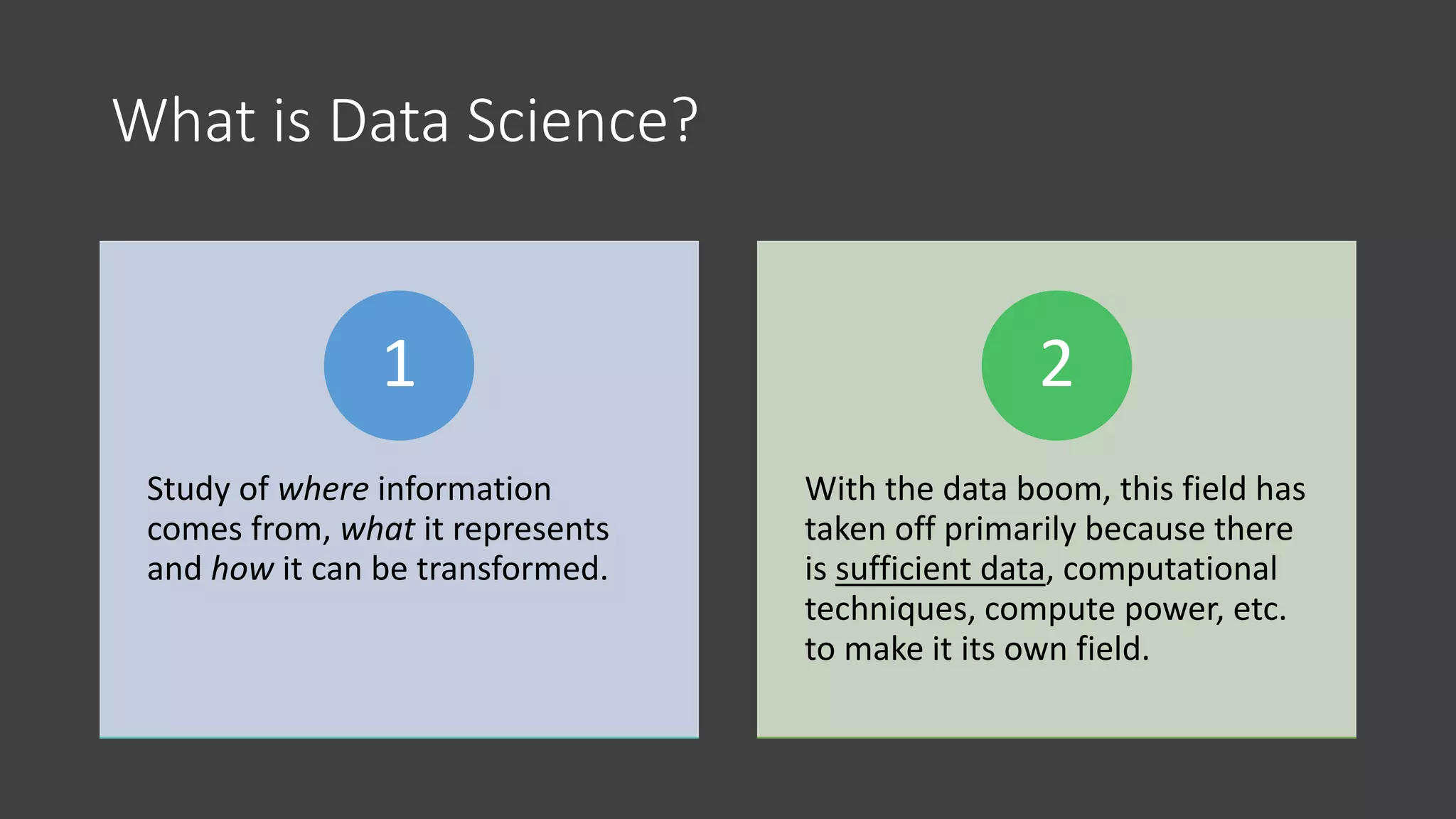 What is Data Science?

1

Study of where information comes from, what it represents and how it can be transformed.

2

With the data boom, this field has taken off primarily because there is sufficient data, computational techniques, compute power, etc. to make it its own field.